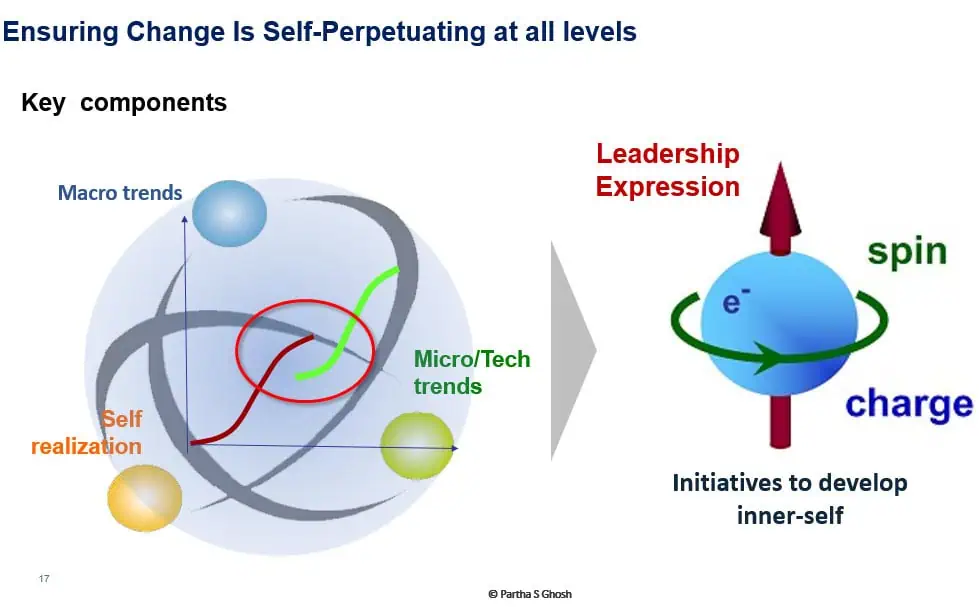 Ensuring Change Is Self-Perpetuating at all levels

Key components

Macro trends

Micro/Tech trends

Self realization

Leadership Expression

spin

$e^-$

charge

Initiatives to develop inner-self

17

© Partha S Ghosh